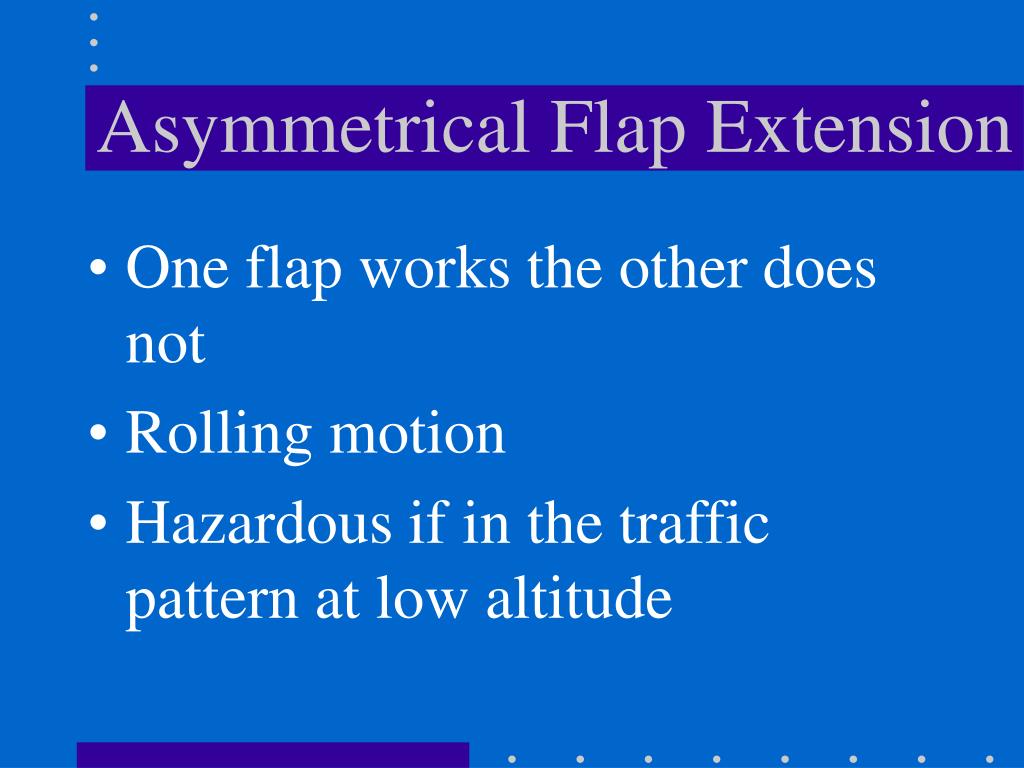 Asymmetrical Flap Extension

• One flap works the other does not
• Rolling motion
• Hazardous if in the traffic pattern at low altitude